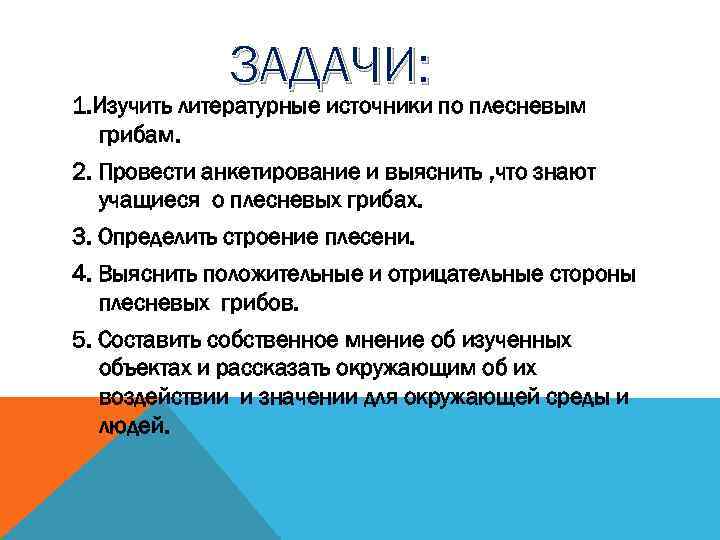 ЗАДАЧИ:

1.Изучить литературные источники по плесневым грибам.

2. Провести анкетирование и выяснить ,что знают учащиеся о плесневых грибах.

3. Определить строение плесени.

4. Выяснить положительные и отрицательные стороны плесневых грибов.

5. Составить собственное мнение об изученных объектах и рассказать окружающим об их воздействии и значении для окружающей среды и людей.